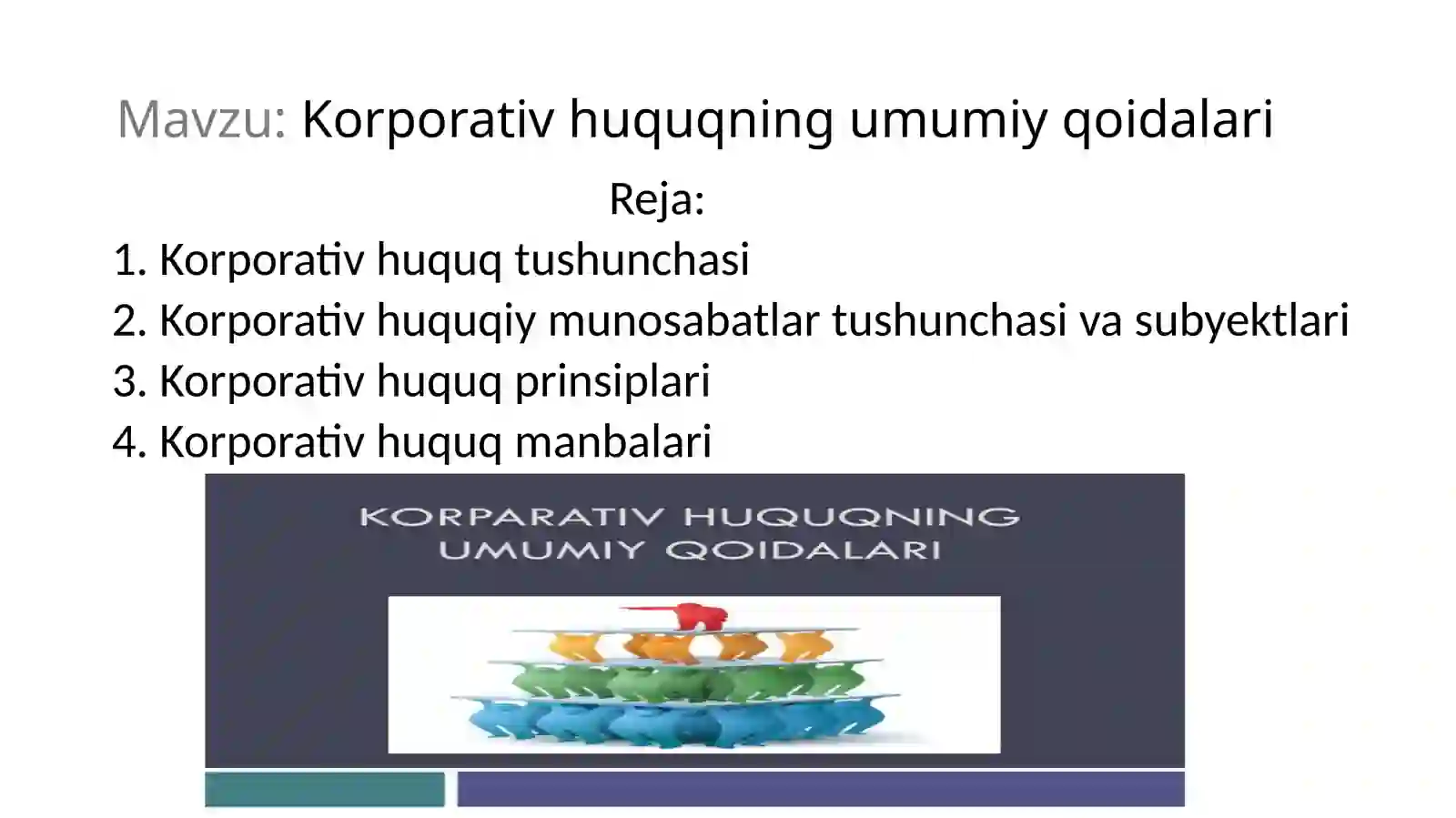 Mavzu: Korporativ huquqning umumiy qoidalari

Reja:

1. Korporativ huquq tushunchasi
2. Korporativ huquqiy munosabatlar tushunchasi va subyektlari
3. Korporativ huquq prinsiplari
4. Korporativ huquq manbalari

KORPARATIV HUQUQNING UMUMIY QOIDALARI